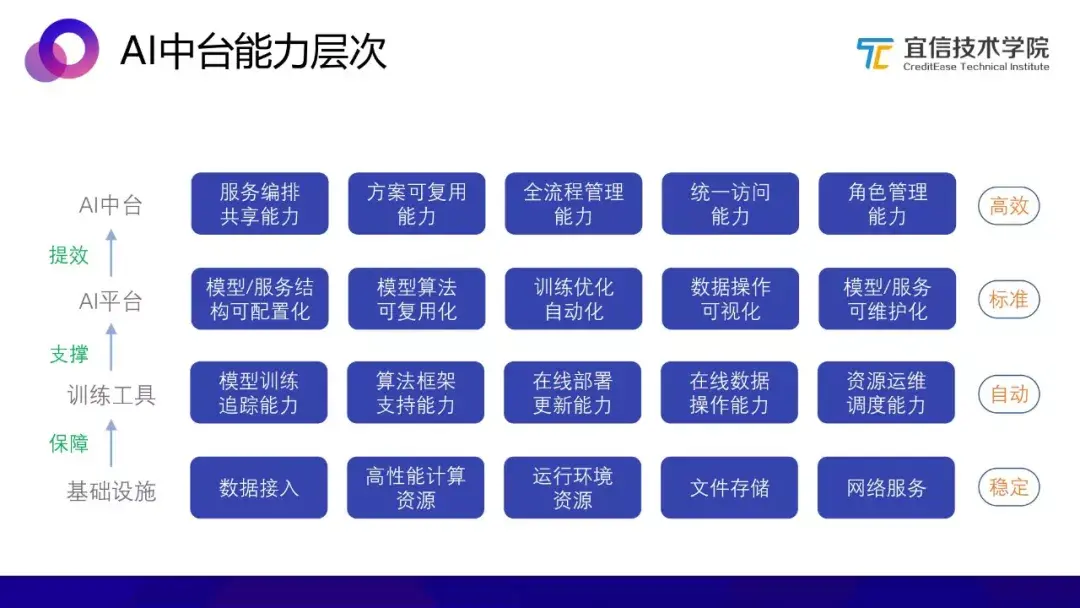 AI中台能力层次

宜信技术学院
CreditEase Technical Institute

AI中台
服务编排共享能力
方案可复用能力
全流程管理能力
统一访问能力
角色管理能力
高效

提效

AI平台
模型/服务结构可配置化
模型算法可复用化
训练优化自动化
数据操作可视化
模型/服务可维护化
标准

支撑

训练工具
模型训练追踪能力
算法框架支持能力
在线部署更新能力
在线数据操作能力
资源运维调度能力
自动

保障

基础设施
数据接入
高性能计算资源
运行环境资源
文件存储
网络服务
稳定